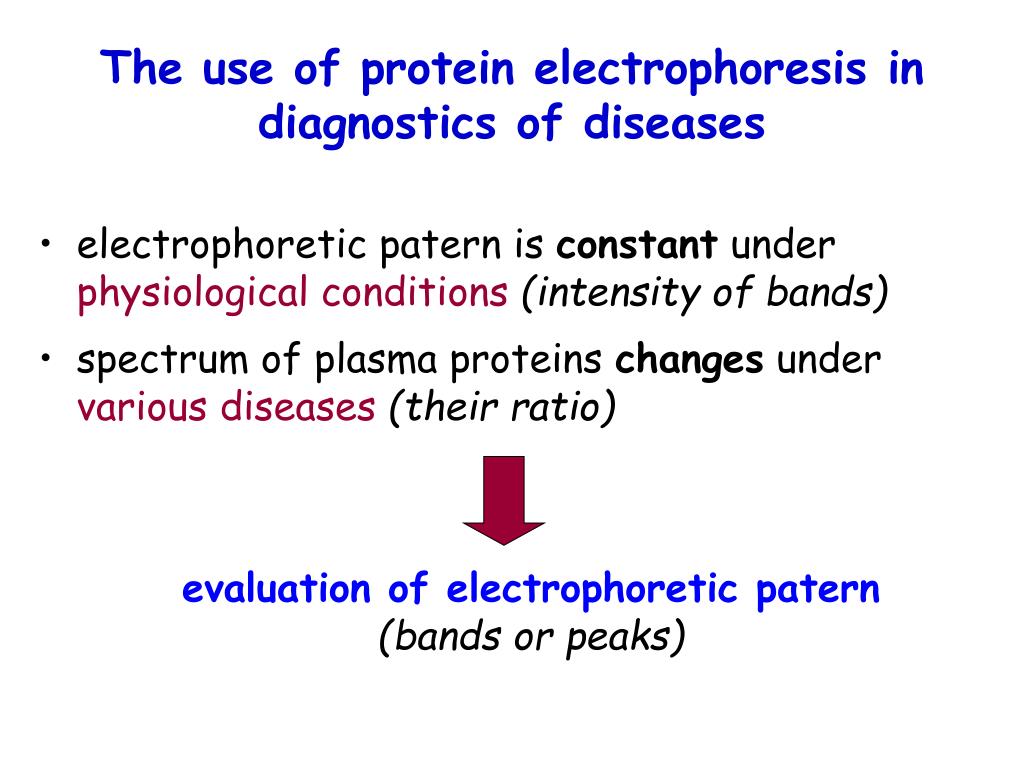 The use of protein electrophoresis in diagnostics of diseases

• electrophoretic patern is constant under physiological conditions (intensity of bands)
• spectrum of plasma proteins changes under various diseases (their ratio)

evaluation of electrophoretic patern
(bands or peaks)